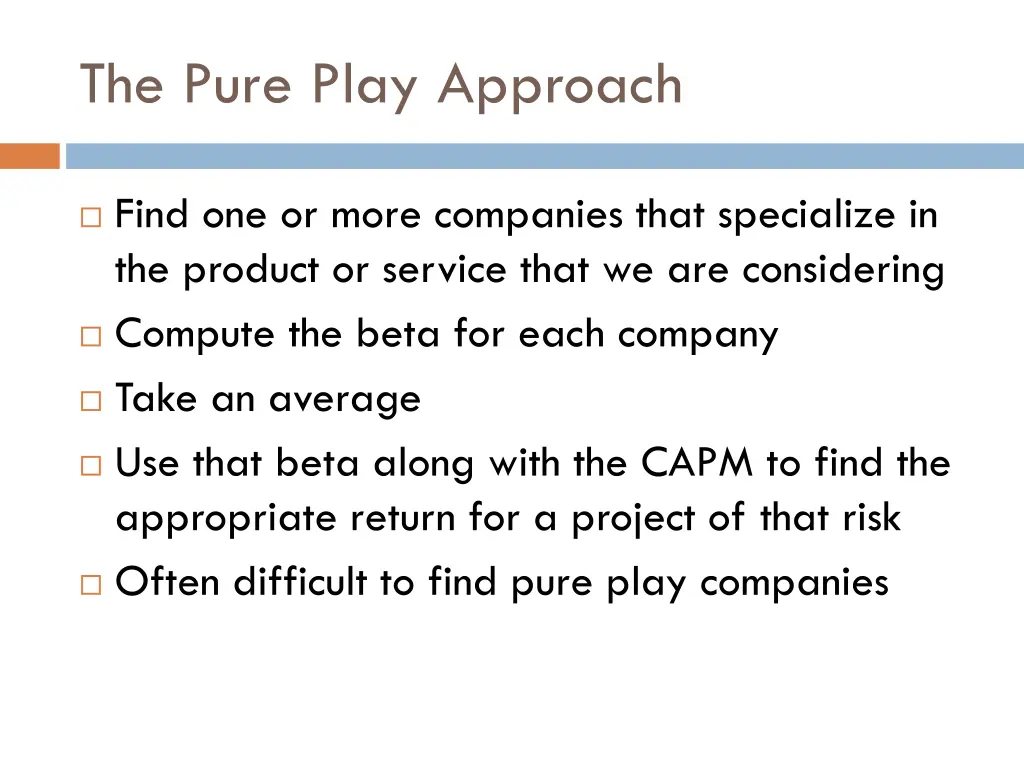 The Pure Play Approach

□ Find one or more companies that specialize in the product or service that we are considering
□ Compute the beta for each company
□ Take an average
□ Use that beta along with the CAPM to find the appropriate return for a project of that risk
□ Often difficult to find pure play companies